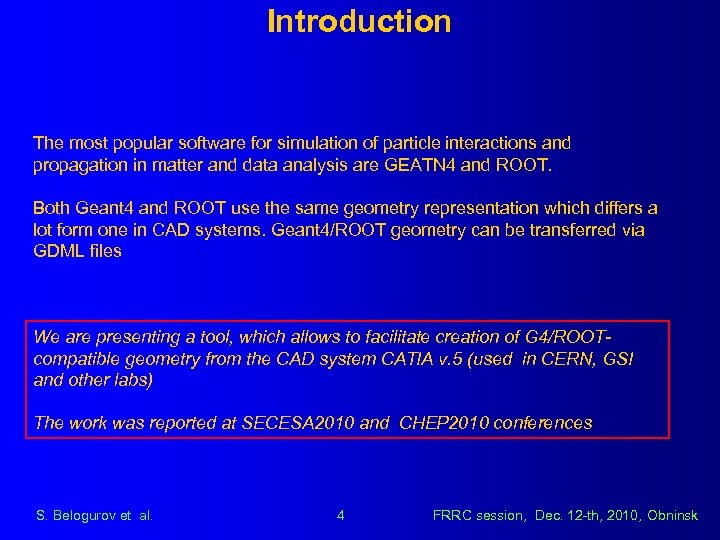 Introduction

The most popular software for simulation of particle interactions and propagation in matter and data analysis are GEATN4 and ROOT.

Both Geant4 and ROOT use the same geometry representation which differs a lot form one in CAD systems. Geant4/ROOT geometry can be transferred via GDML files

We are presenting a tool, which allows to facilitate creation of G4/ROOT-compatible geometry from the CAD system CATIA v.5 (used in CERN, GSI and other labs)

The work was reported at SECESA2010 and CHEP2010 conferences

S. Belogurov et al.

4

FRRC session, Dec. 12-th, 2010, Obninsk